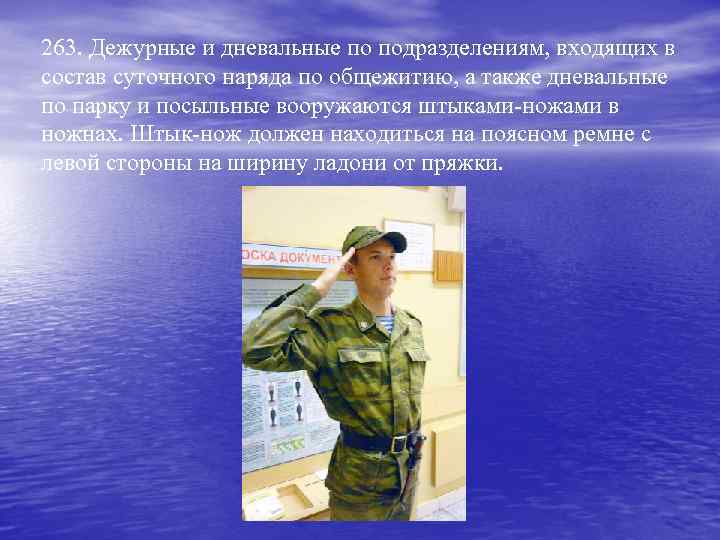 263. Дежурные и дневальные по подразделениям, входящих в состав суточного наряда по общежитию, а также дневальные по парку и посыльные вооружаются штыками-ножами в ножнах. Штык-нож должен находиться на поясном ремне с левой стороны на ширину ладони от пряжки.

ОСКА ДОКУМЕНТ